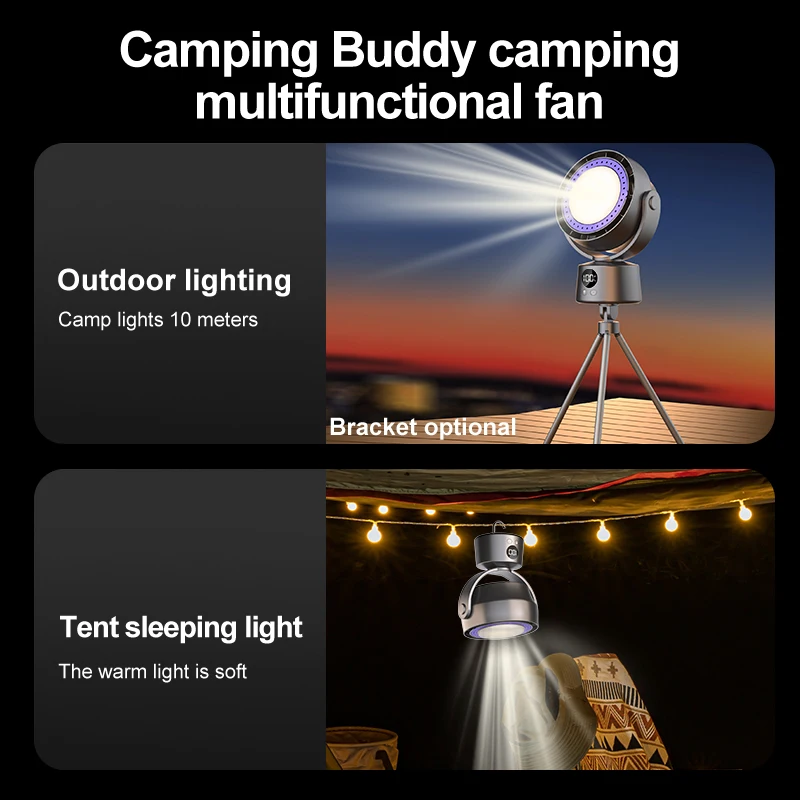 Camping Buddy camping multifunctional fan

Outdoor lighting
Camp lights 10 meters

Bracket optional

Tent sleeping light
The warm light is soft